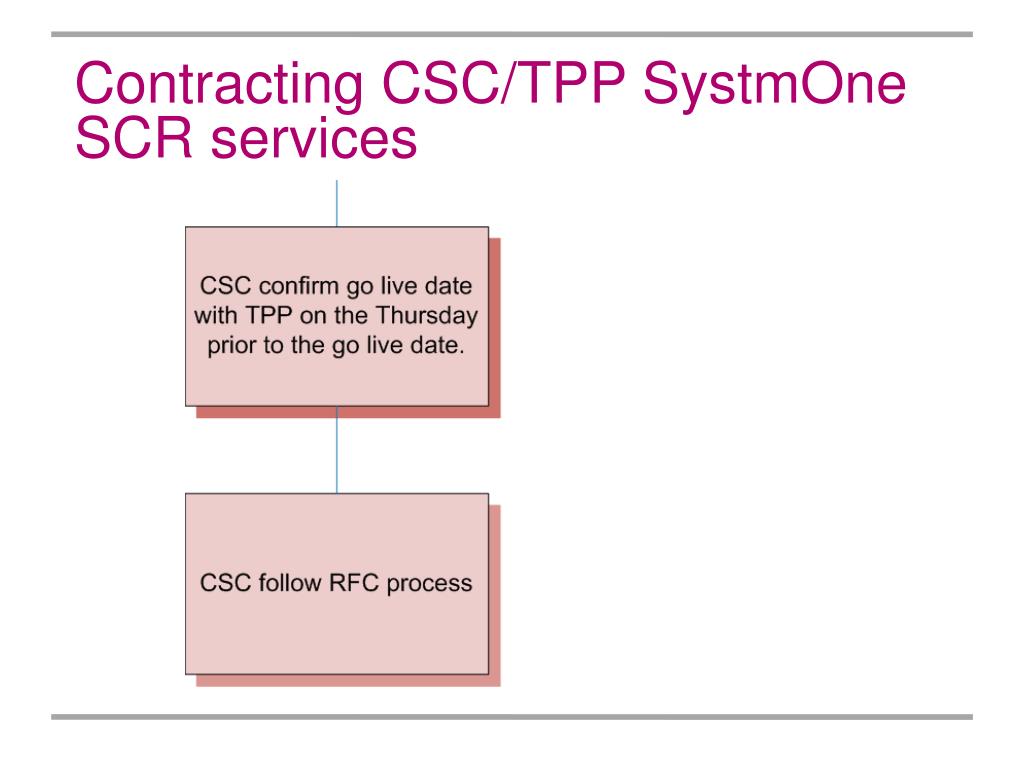 Contracting CSC/TPP SystmOne SCR services

CSC confirm go live date with TPP on the Thursday prior to the go live date.

CSC follow RFC process